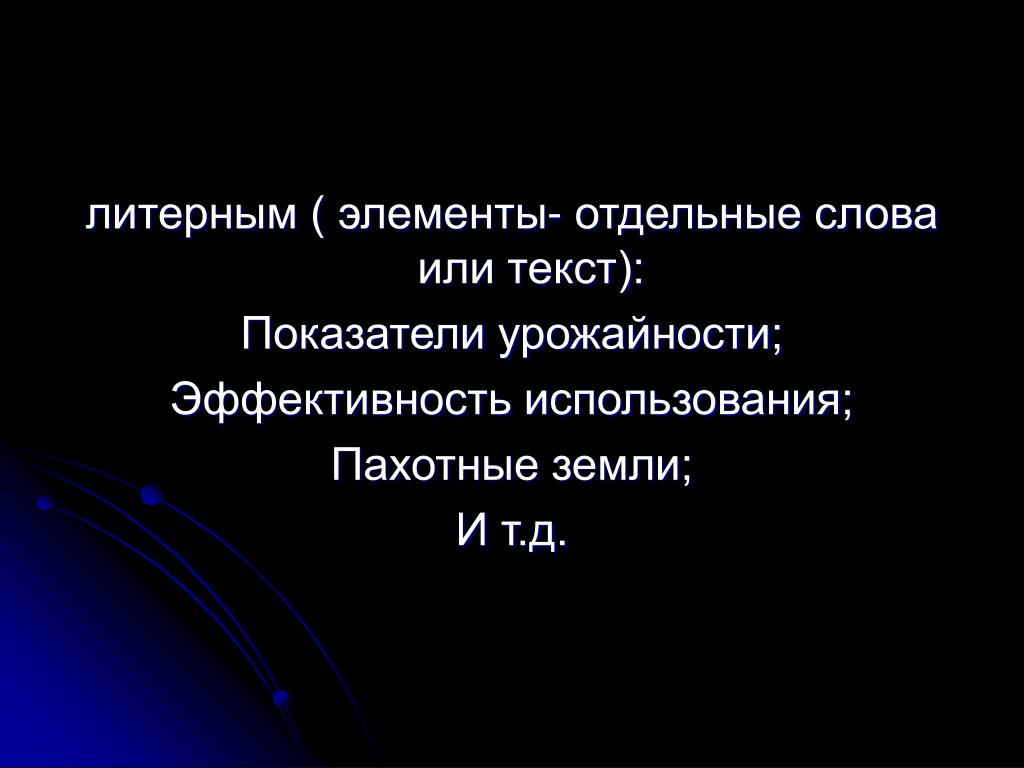 литерным ( элементы- отдельные слова или текст):
Показатели урожайности;
Эффективность использования;
Пахотные земли;
И т.д.